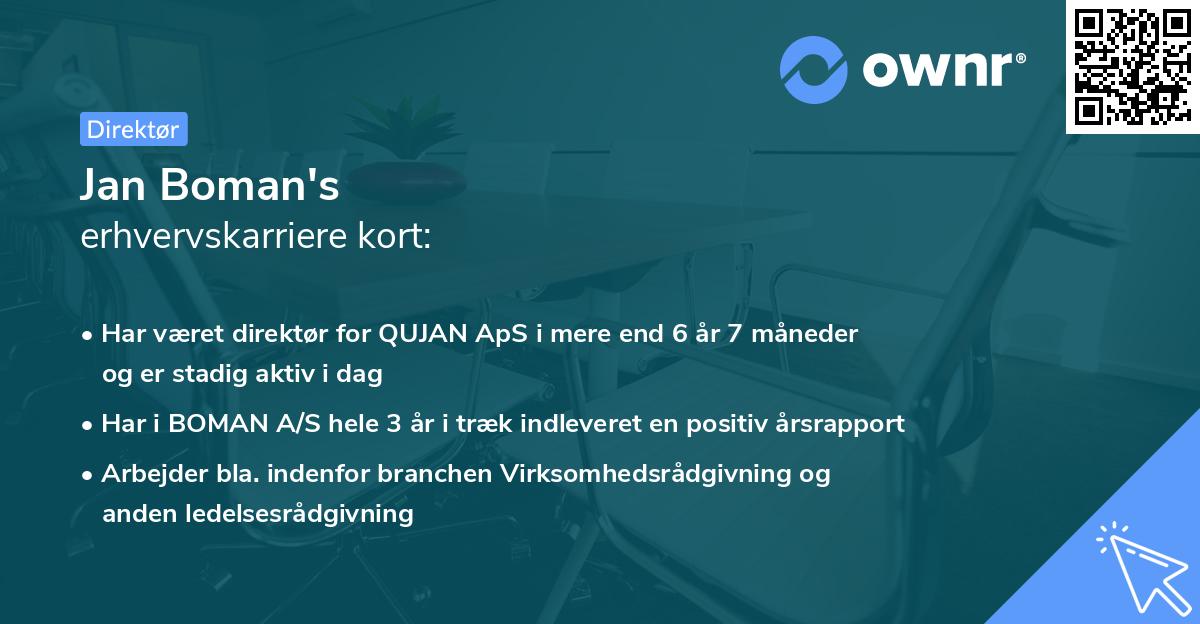 ownr®

Direktør

Jan Boman's
erhvervskarriere kort:

• Har været direktør for QUJAN ApS i mere end 6 år 7 måneder og er stadig aktiv i dag
• Har i BOMAN A/S hele 3 år i træk indleveret en positiv årsrapport
• Arbejder bla. indenfor branchen Virksomhedsrådgivning og anden ledelsesrådgivning